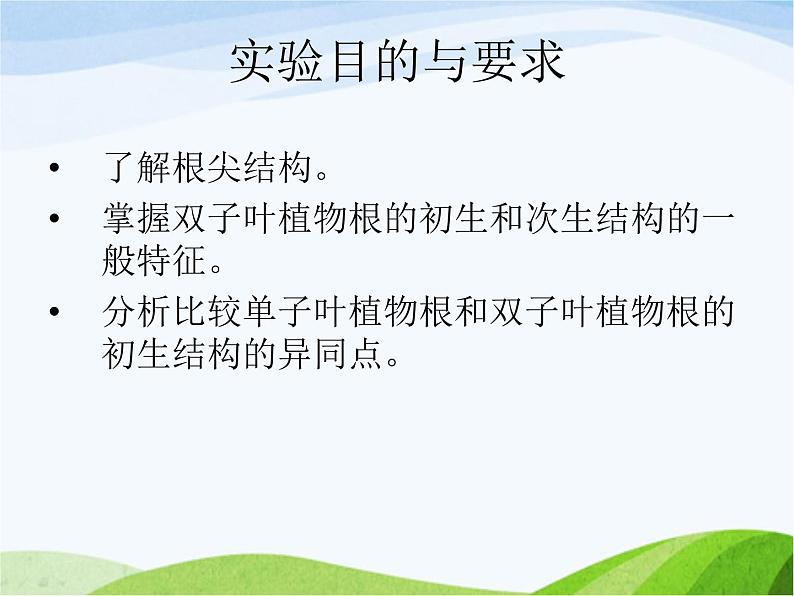 实验目的与要求

• 了解根尖结构。
• 掌握双子叶植物根的初生和次生结构的一般特征。
• 分析比较单子叶植物根和双子叶植物根的初生结构的异同点。